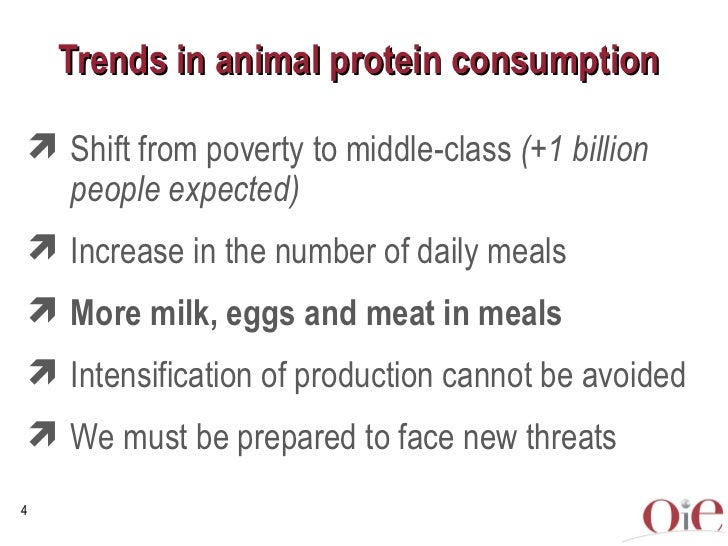 Trends in animal protein consumption

Shift from poverty to middle-class (+1 billion people expected)

Increase in the number of daily meals

More milk, eggs and meat in meals

Intensification of production cannot be avoided

We must be prepared to face new threats

4

OiE